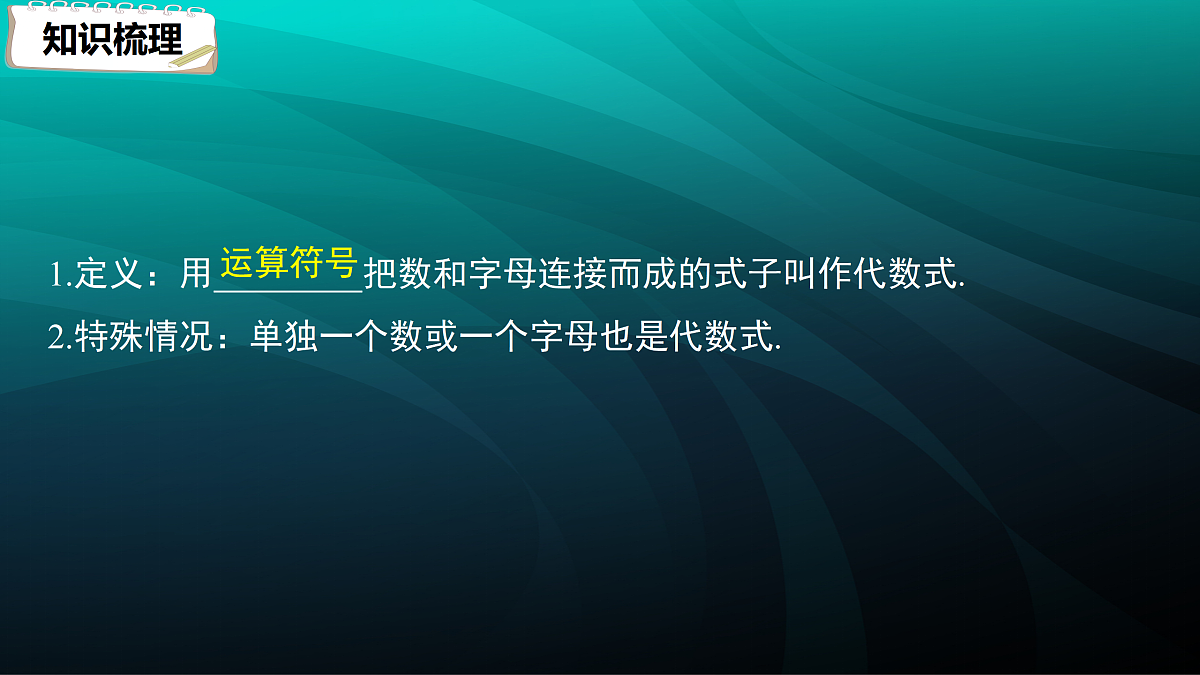 知识梳理

1.定义：用运算符号把数和字母连接而成的式子叫作代数式.

2.特殊情况：单独一个数或一个字母也是代数式.